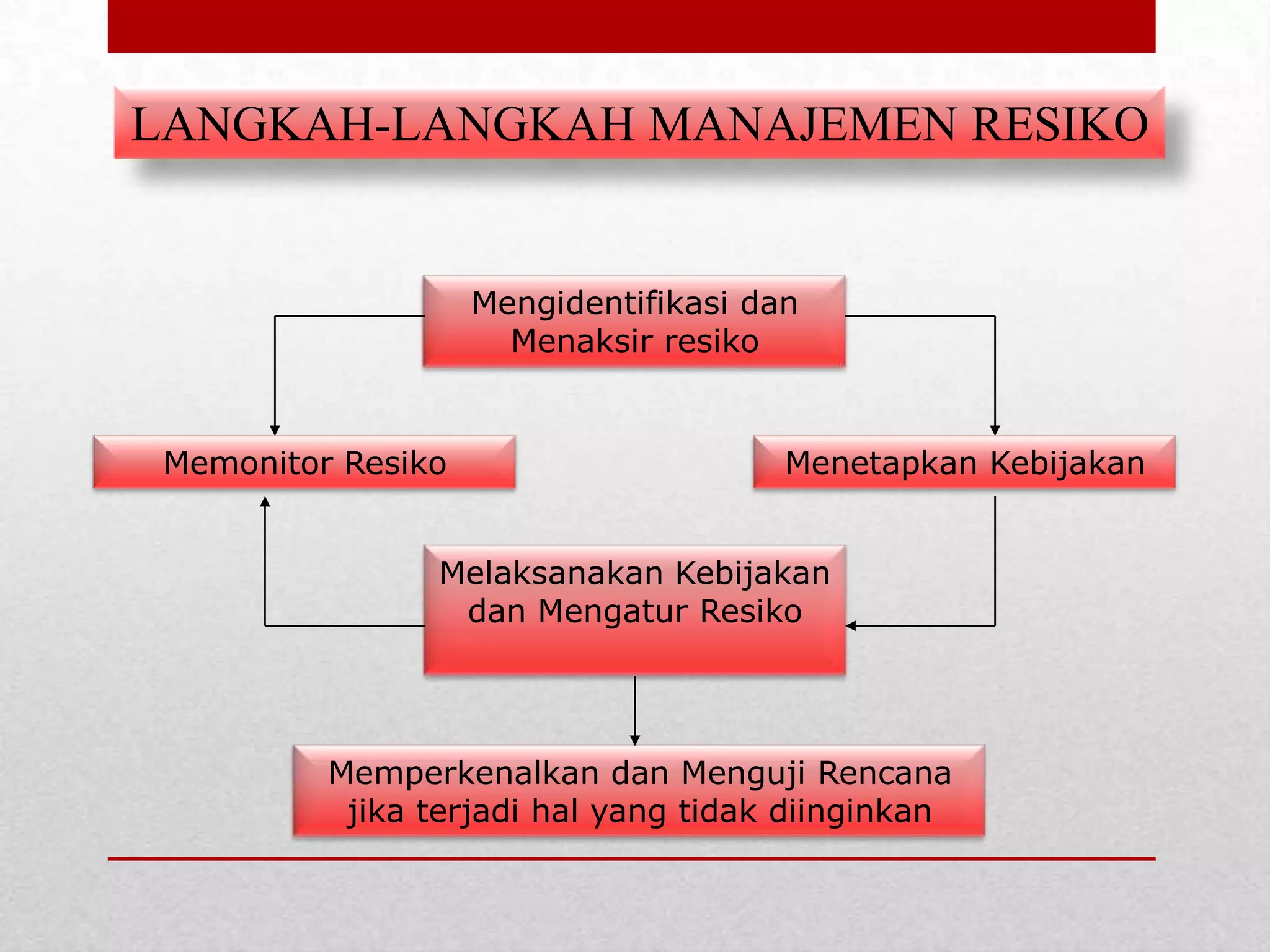 LANGKAH-LANGKAH MANAJEMEN RESIKO

Mengidentifikasi dan Menaksir resiko

Memonitor Resiko

Menetapkan Kebijakan

Melaksanakan Kebijakan dan Mengatur Resiko

Memperkenalkan dan Menguji Rencana jika terjadi hal yang tidak diinginkan